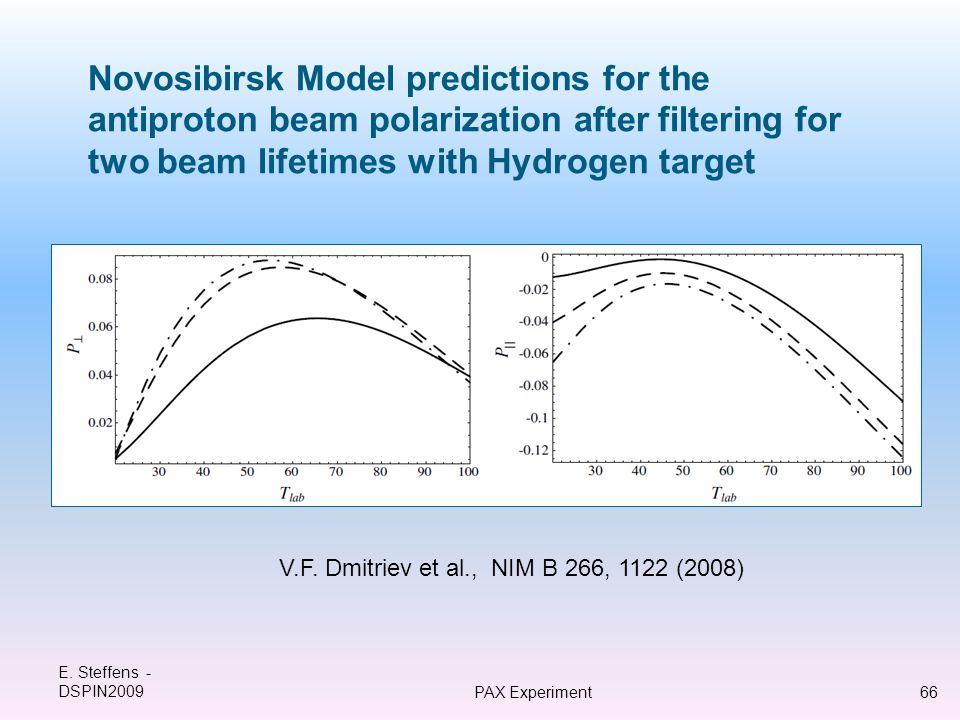 Novosibirsk Model predictions for the antiproton beam polarization after filtering for two beam lifetimes with Hydrogen target

$P_{\perp}$

0.08
0.06
0.04
0.02

30 40 50 60 70 80 90 100

$T_{lab}$

$P_{||}$

0
-0.02
-0.04
-0.06
-0.08
-0.1
-0.12

30 40 50 60 70 80 90 100

$T_{lab}$

V.F. Dmitriev et al., NIM B 266, 1122 (2008)

E. Steffens - DSPIN2009

PAX Experiment

66